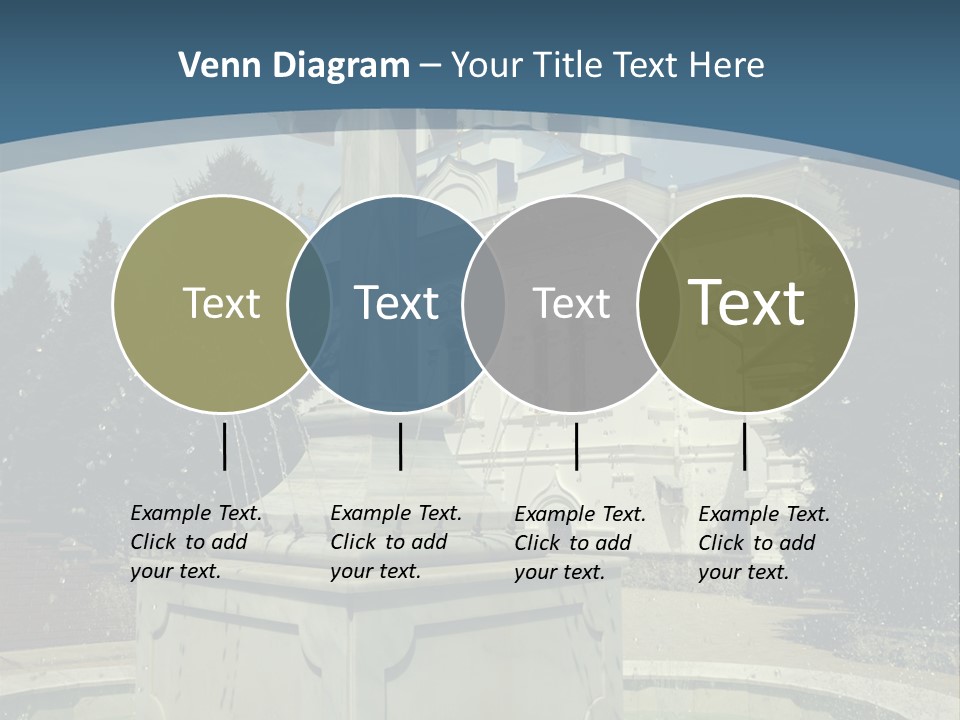 Venn Diagram – Your Title Text Here

Text

Text

Text

Text

Example Text. Click to add your text.

Example Text. Click to add your text.

Example Text. Click to add your text.

Example Text. Click to add your text.